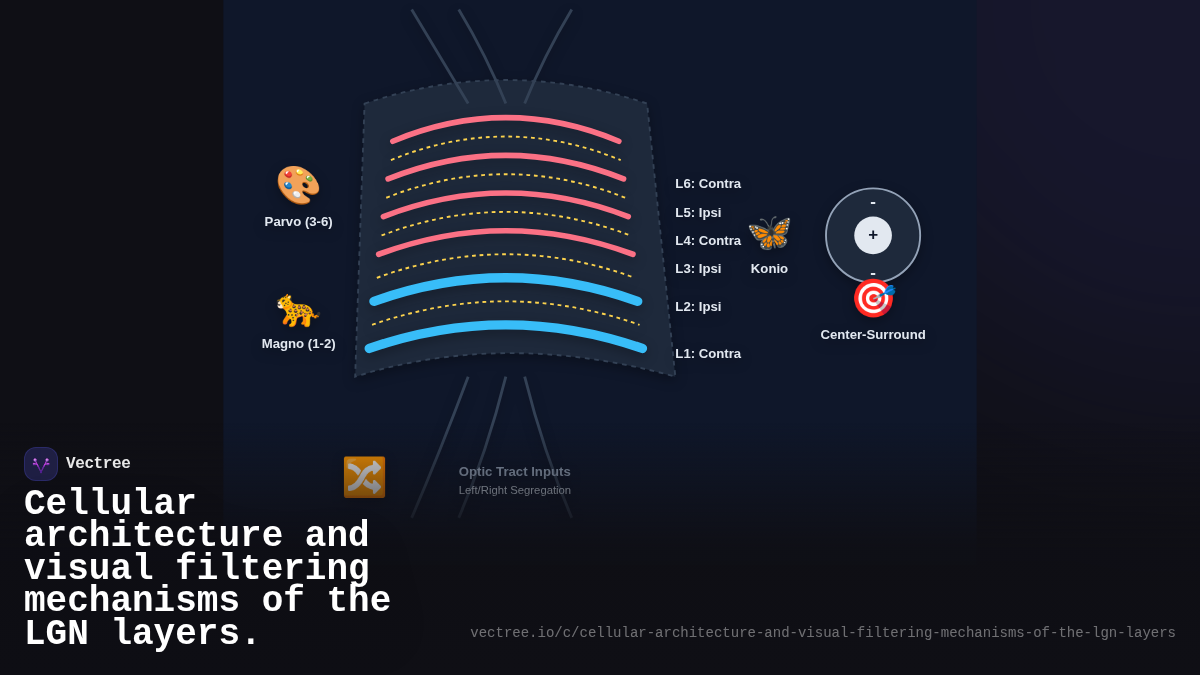 Parvo (3-6)

Magno (1-2)

L6: Contra
L5: Ipsi
L4: Contra
L3: Ipsi
L2: Ipsi
L1: Contra

Konio

-
+
-

Center-Surround

Optic Tract Inputs
Left/Right Segregation

Vectree

Cellular architecture and visual filtering mechanisms of the LGN layers.

vectree.io/c/cellular-architecture-and-visual-filtering-mechanisms-of-the-lgn-layers